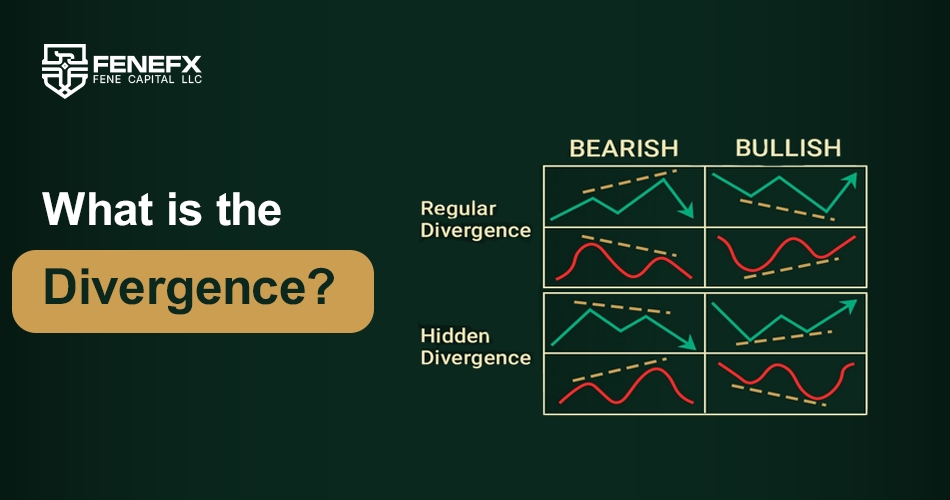 FENEFX
FENE CAPITAL LLC

What is the

Divergence?

BEARISH BULLISH

Regular Divergence

Hidden Divergence